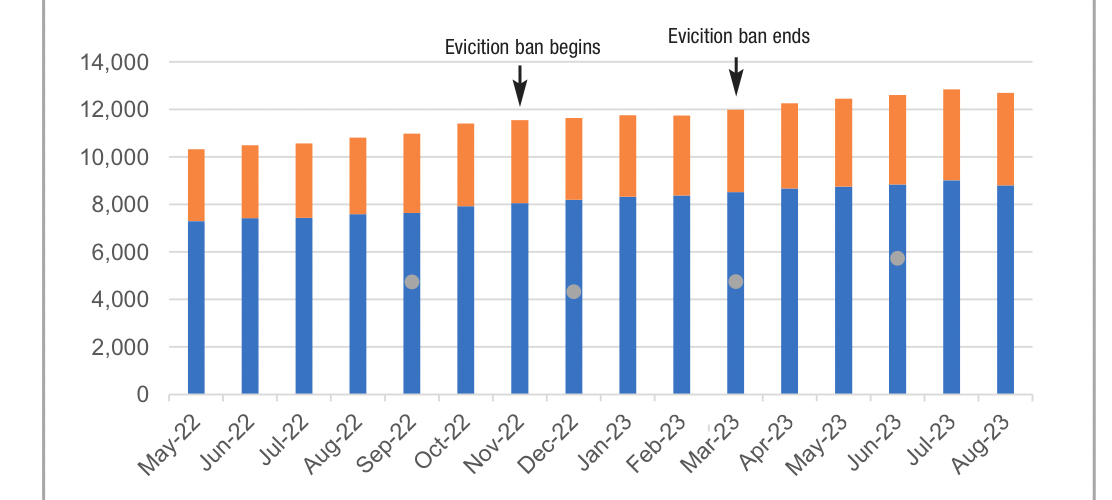 Evicition ban begins

Evicition ban ends

14,000
12,000
10,000
8,000
6,000
4,000
2,000
0

May-22
Jun-22
Jul-22
Aug-22
Sep-22
Oct-22
Nov-22
Dec-22
Jan-23
Feb-23
Mar-23
Apr-23
May-23
Jun-23
Jul-23
Aug-23